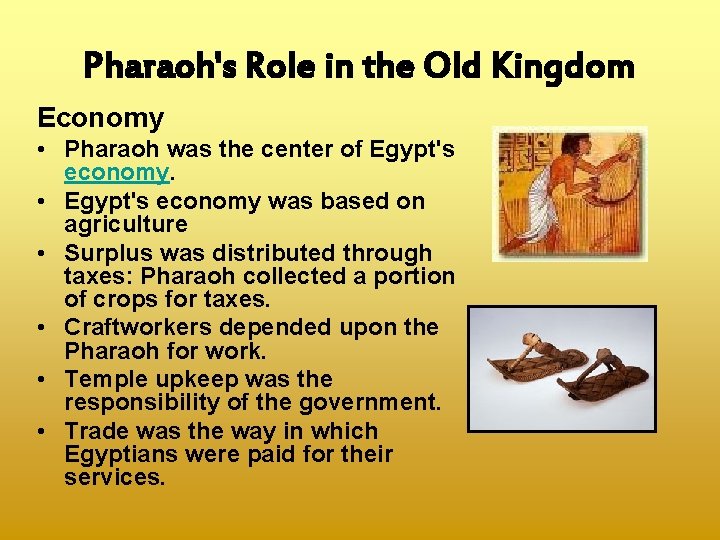 Pharaoh's Role in the Old Kingdom

Economy

• Pharaoh was the center of Egypt's economy.
• Egypt's economy was based on agriculture
• Surplus was distributed through taxes: Pharaoh collected a portion of crops for taxes.
• Craftworkers depended upon the Pharaoh for work.
• Temple upkeep was the responsibility of the government.
• Trade was the way in which Egyptians were paid for their services.